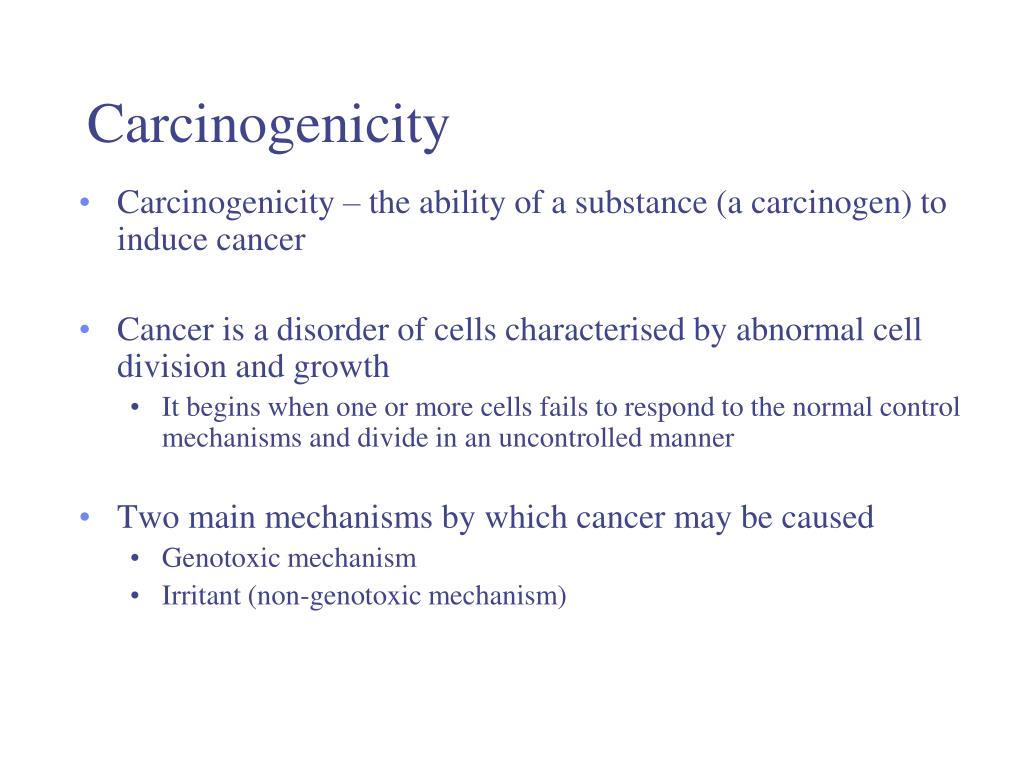 Carcinogenicity

• Carcinogenicity – the ability of a substance (a carcinogen) to induce cancer

• Cancer is a disorder of cells characterised by abnormal cell division and growth
  • It begins when one or more cells fails to respond to the normal control mechanisms and divide in an uncontrolled manner

• Two main mechanisms by which cancer may be caused
  • Genotoxic mechanism
  • Irritant (non-genotoxic mechanism)